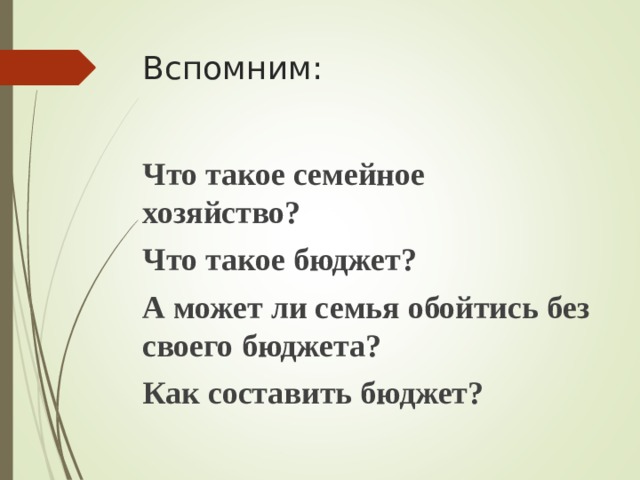 Вспомним:

Что такое семейное хозяйство?

Что такое бюджет?

А может ли семья обойтись без своего бюджета?

Как составить бюджет?